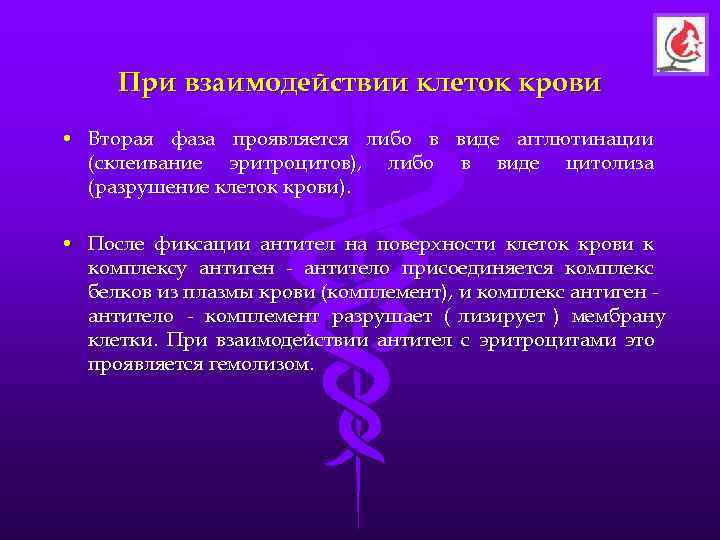 При взаимодействии клеток крови

• Вторая фаза проявляется либо в виде агглютинации (склеивание эритроцитов), либо в виде цитолиза (разрушение клеток крови).

• После фиксации антител на поверхности клеток крови к комплексу антиген - антитело присоединяется комплекс белков из плазмы крови (комплемент), и комплекс антиген - антитело - комплемент разрушает ( лизирует ) мембрану клетки. При взаимодействии антител с эритроцитами это проявляется гемолизом.